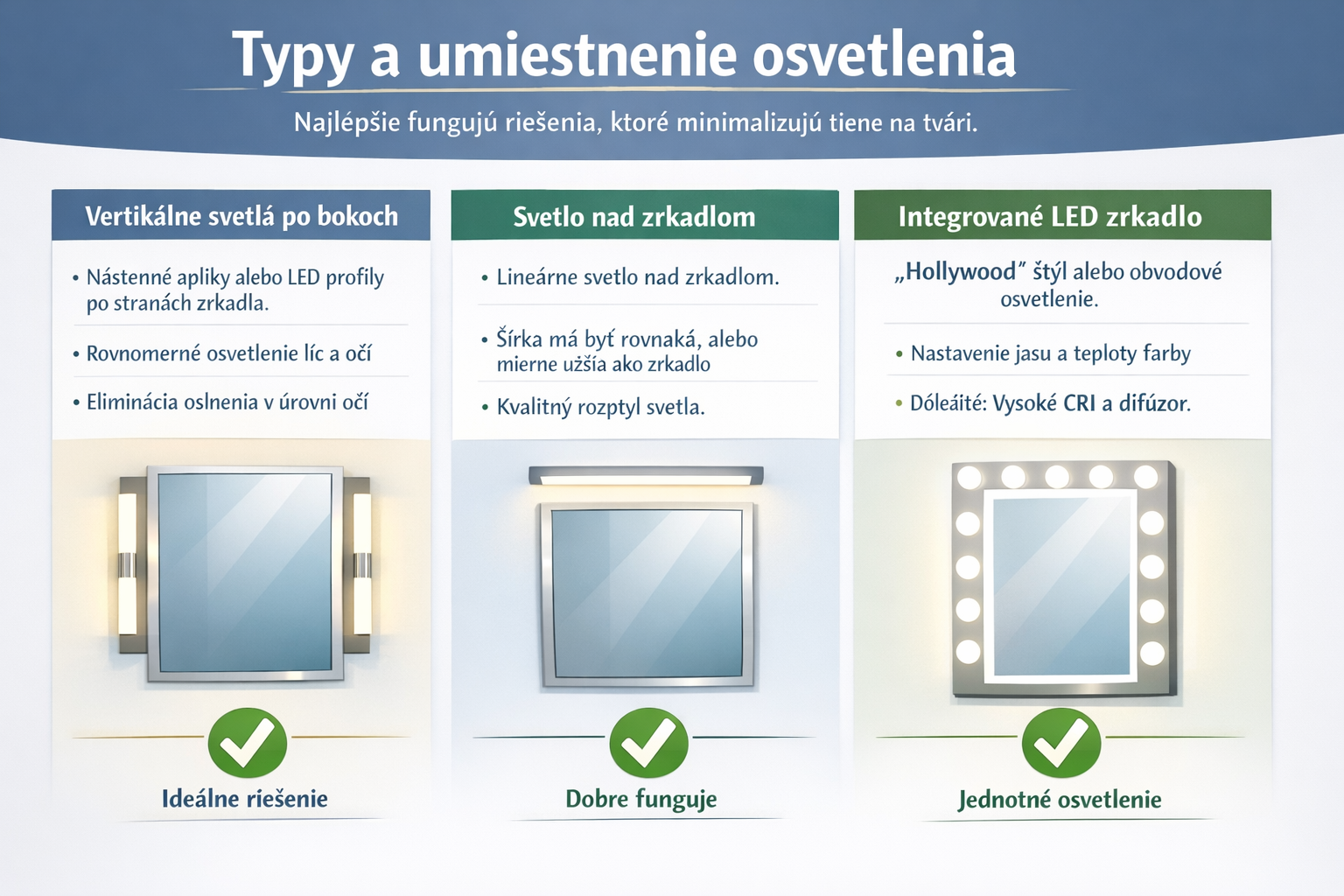 Typy a umiestnenie osvetlenia

Najlépšie fungujú riešenia, ktoré minimalizujú tiene na tvári.

Vertikálne svetlá po bokoch

• Nástenné apliky alebo LED profily po stranách zrkadla.

• Rovnomerné osvetlenie líc a očí

• Eliminácia oslnenia v úrovni očí

Ideálne riešenie

Svetlo nad zrkadlom

• Lineárne svetlo nad zrkadlom.

• Šírka má byť rovnaká, alebo mierne užšia ako zrkadlo

• Kvalitný rozptyl svetla.

Dobre funguje

Integrované LED zrkadlo

„Hollywood" štýl alebo obvodové osvetlenie.

• Nastavenie jasu a teploty farby

• Dóleáité: Vysoké CRI a difúzor.

Jednotné osvetlenie